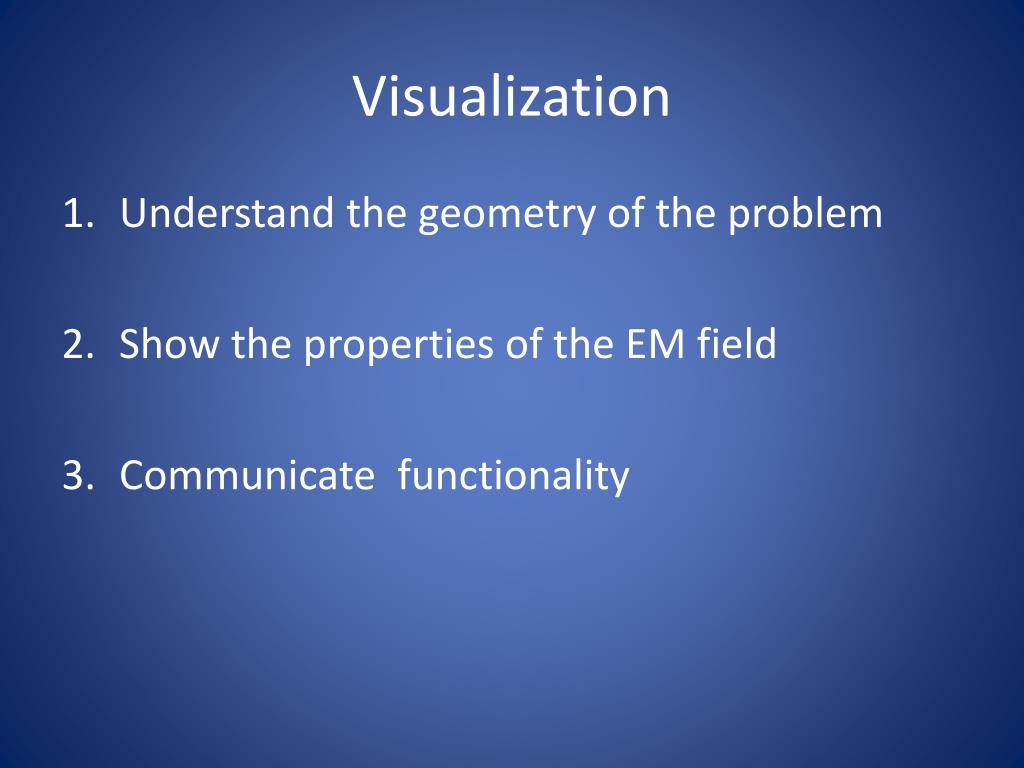 Visualization

1. Understand the geometry of the problem

2. Show the properties of the EM field

3. Communicate  functionality